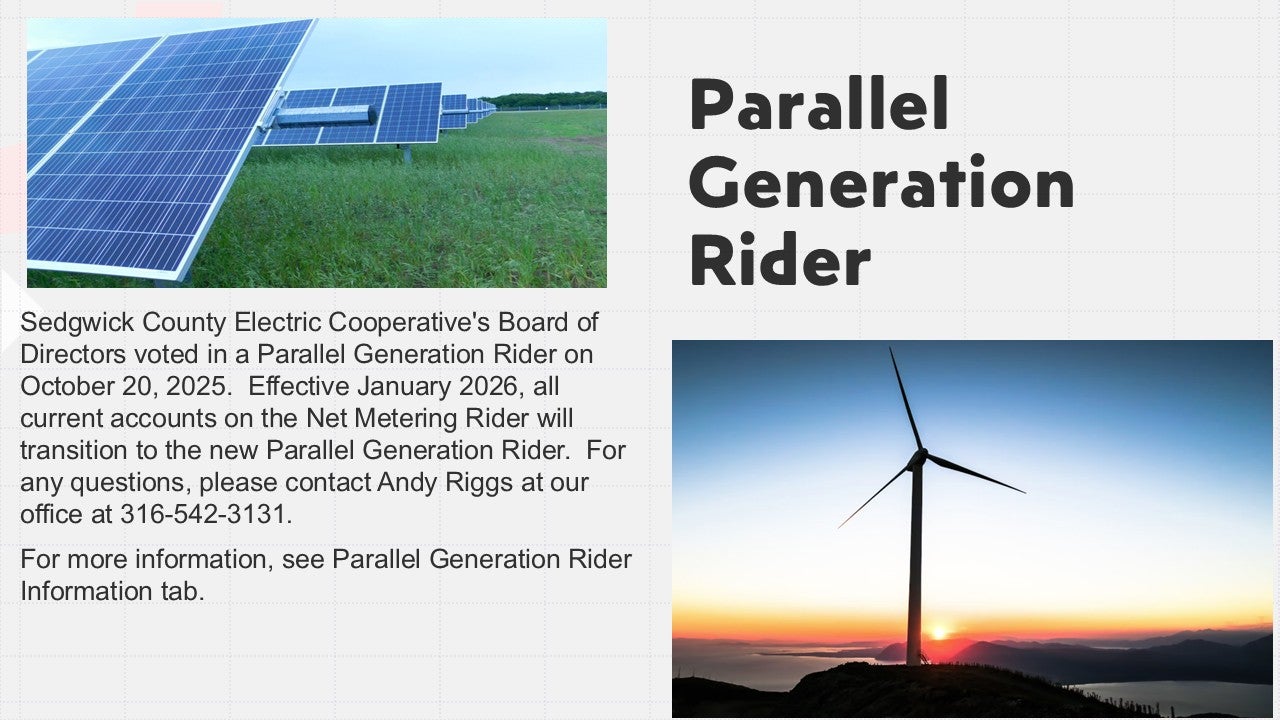 Parallel Generation Rider

Sedgwick County Electric Cooperative's Board of Directors voted in a Parallel Generation Rider on October 20, 2025. Effective January 2026, all current accounts on the Net Metering Rider will transition to the new Parallel Generation Rider. For any questions, please contact Andy Riggs at our office at 316-542-3131.

For more information, see Parallel Generation Rider Information tab.